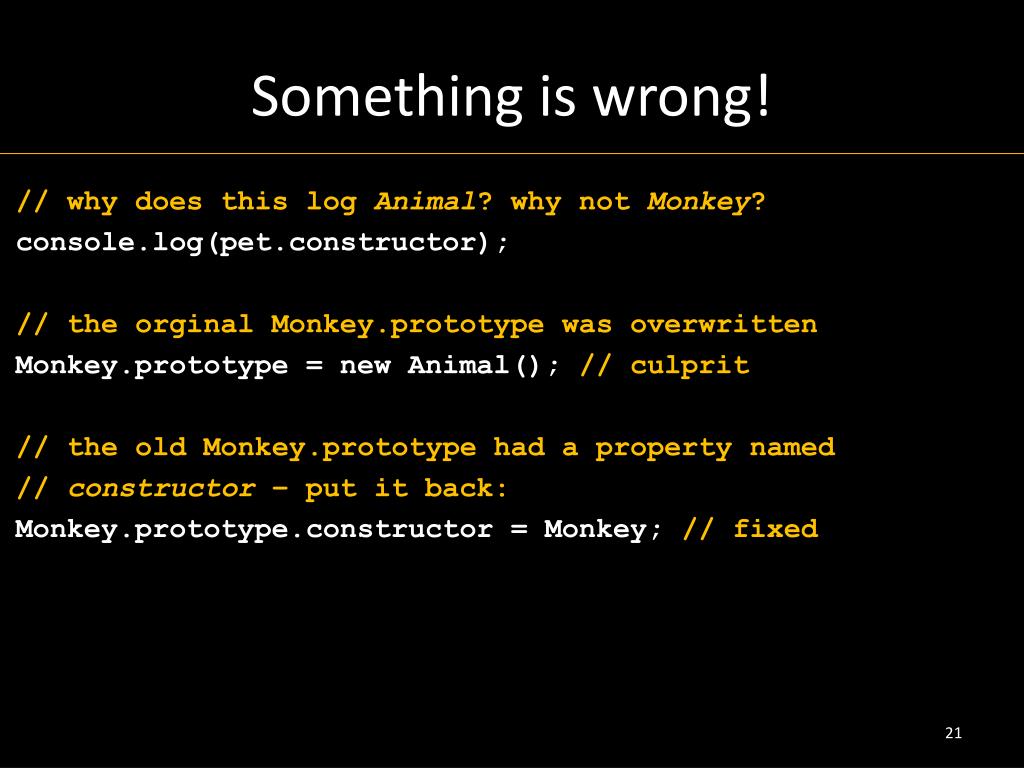 Something is wrong!

// why does this log Animal? why not Monkey?
console.log(pet.constructor);

// the orginal Monkey.prototype was overwritten
Monkey.prototype = new Animal(); // culprit

// the old Monkey.prototype had a property named
// constructor – put it back:
Monkey.prototype.constructor = Monkey; // fixed

21